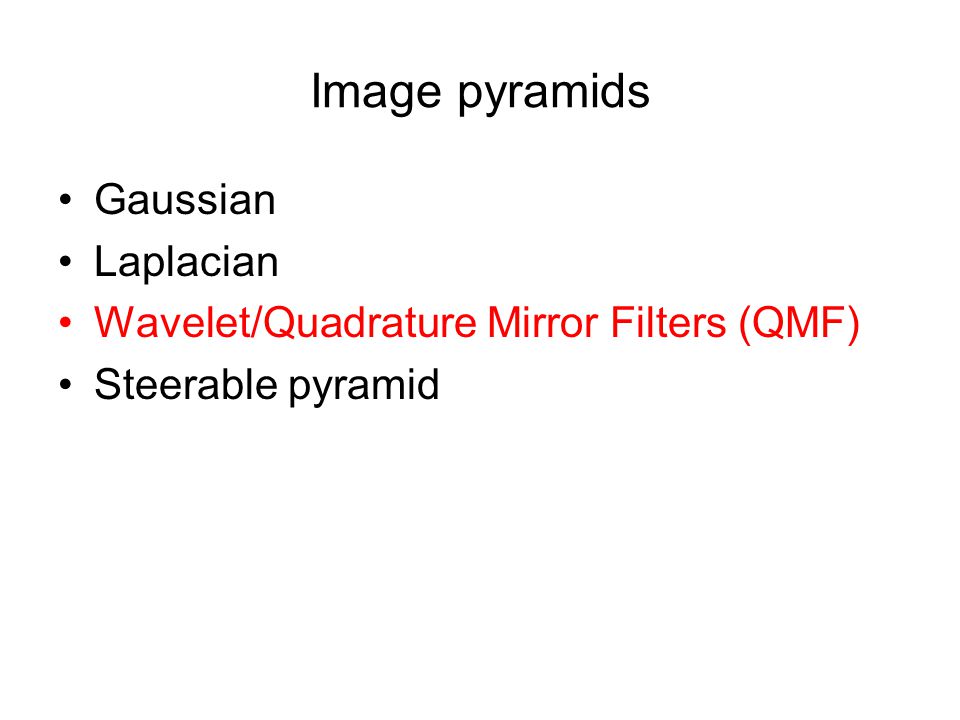 Image pyramids

• Gaussian
• Laplacian
• Wavelet/Quadrature Mirror Filters (QMF)
• Steerable pyramid